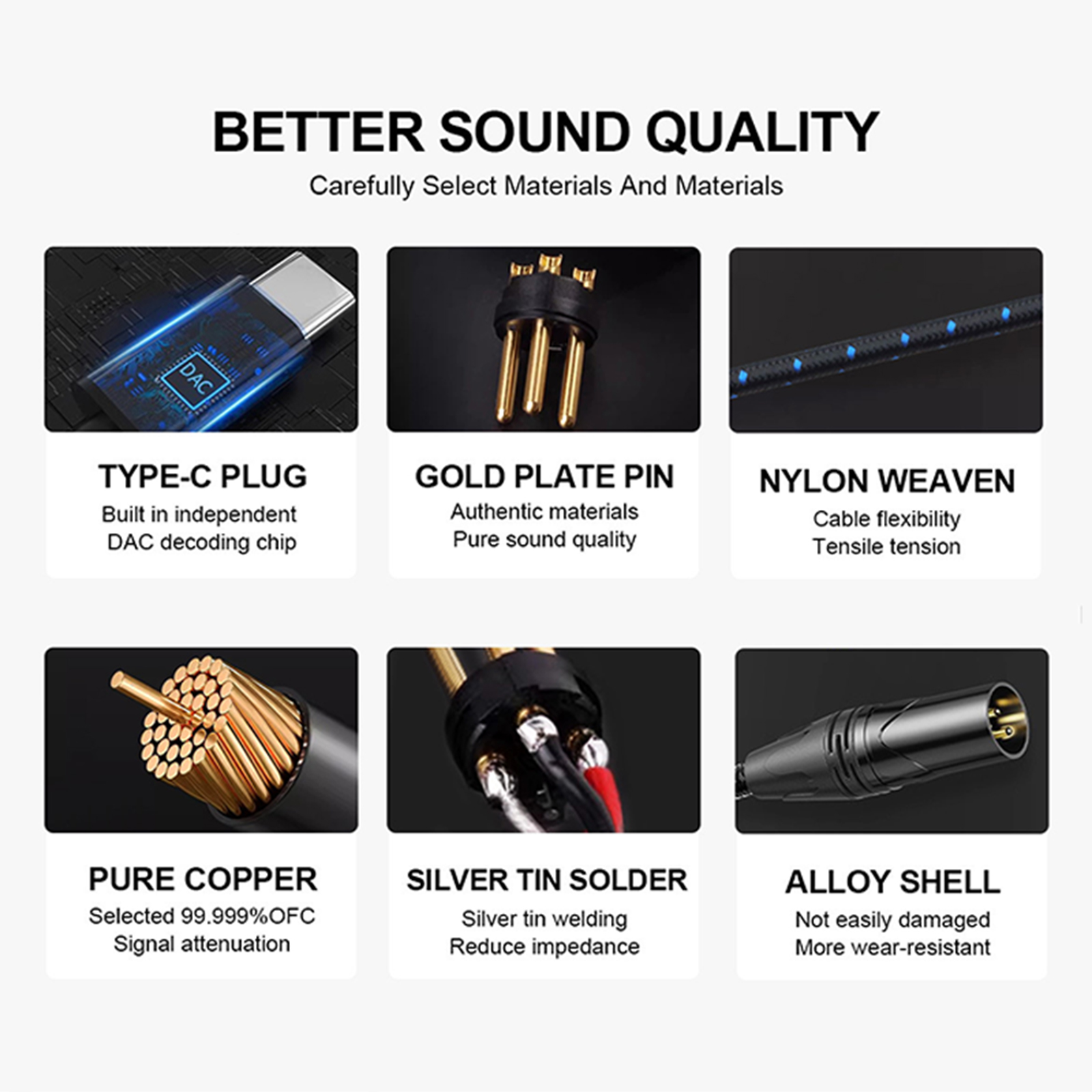 BETTER SOUND QUALITY

Carefully Select Materials And Materials

DAC

TYPE-C PLUG
Built in independent DAC decoding chip

GOLD PLATE PIN
Authentic materials
Pure sound quality

NYLON WEAVEN
Cable flexibility
Tensile tension

PURE COPPER
Selected 99.999%OFC
Signal attenuation

SILVER TIN SOLDER
Silver tin welding
Reduce impedance

ALLOY SHELL
Not easily damaged
More wear-resistant